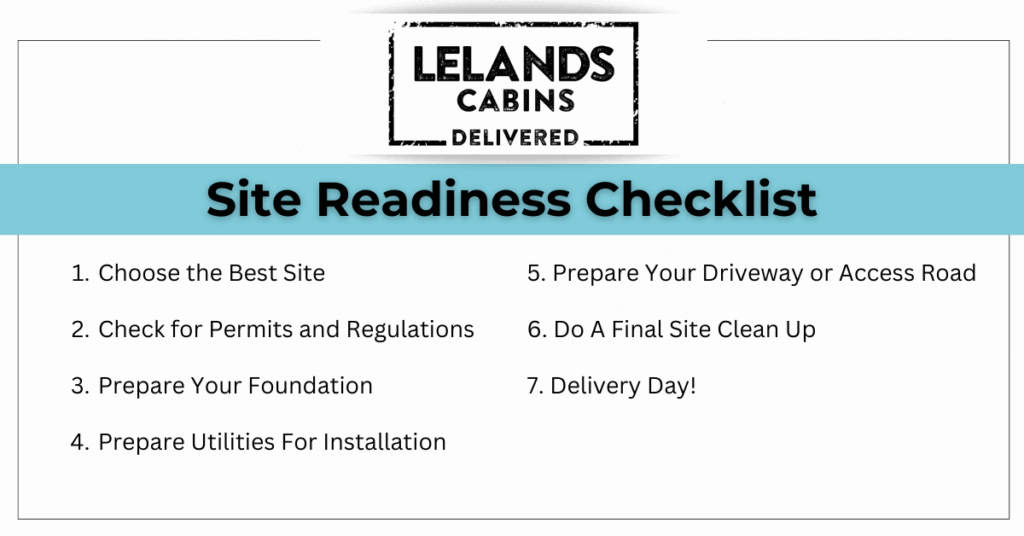 LELANDS
CABINS
DELIVERED

Site Readiness Checklist

1. Choose the Best Site

2. Check for Permits and Regulations

3. Prepare Your Foundation

4. Prepare Utilities For Installation

5. Prepare Your Driveway or Access Road

6. Do A Final Site Clean Up

7. Delivery Day!